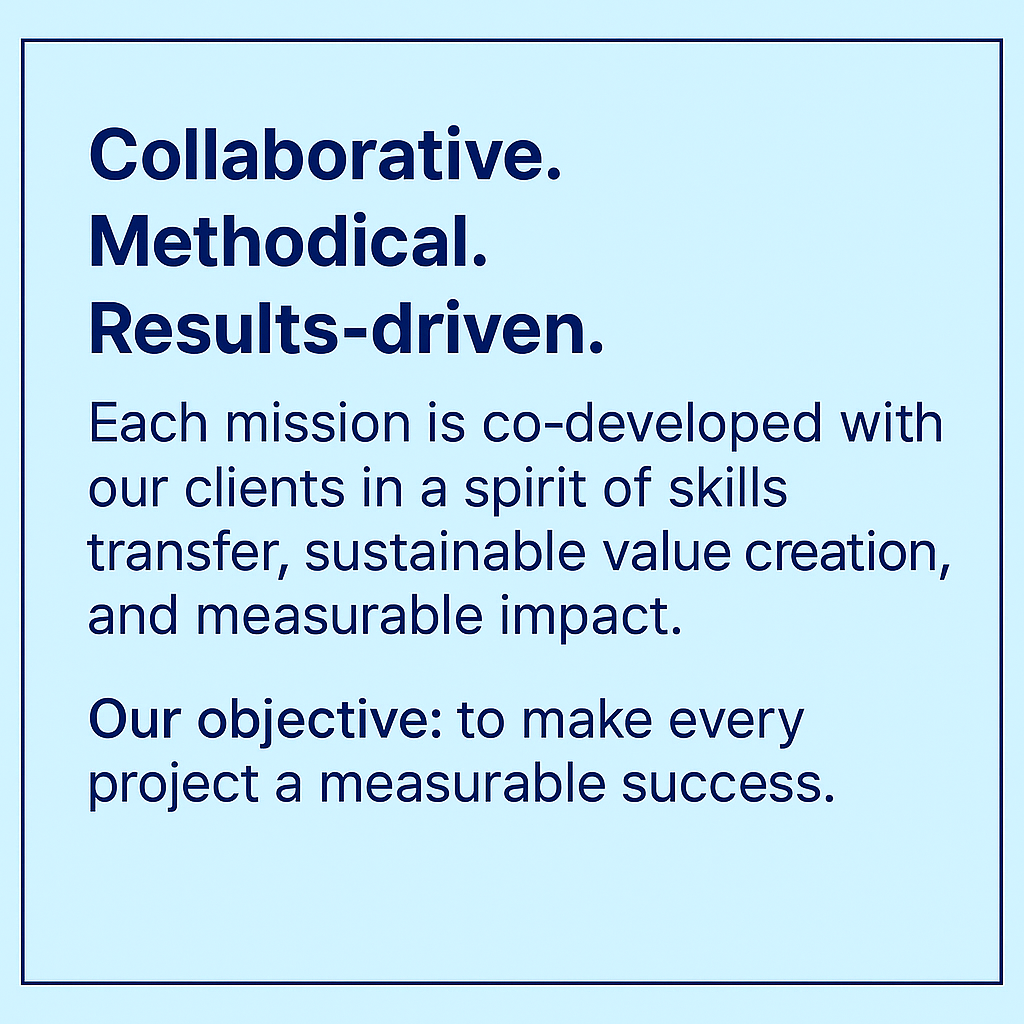 Collaborative.
Methodical.
Results-driven.

Each mission is co-developed with our clients in a spirit of skills transfer, sustainable value creation, and measurable impact.

Our objective: to make every project a measurable success.